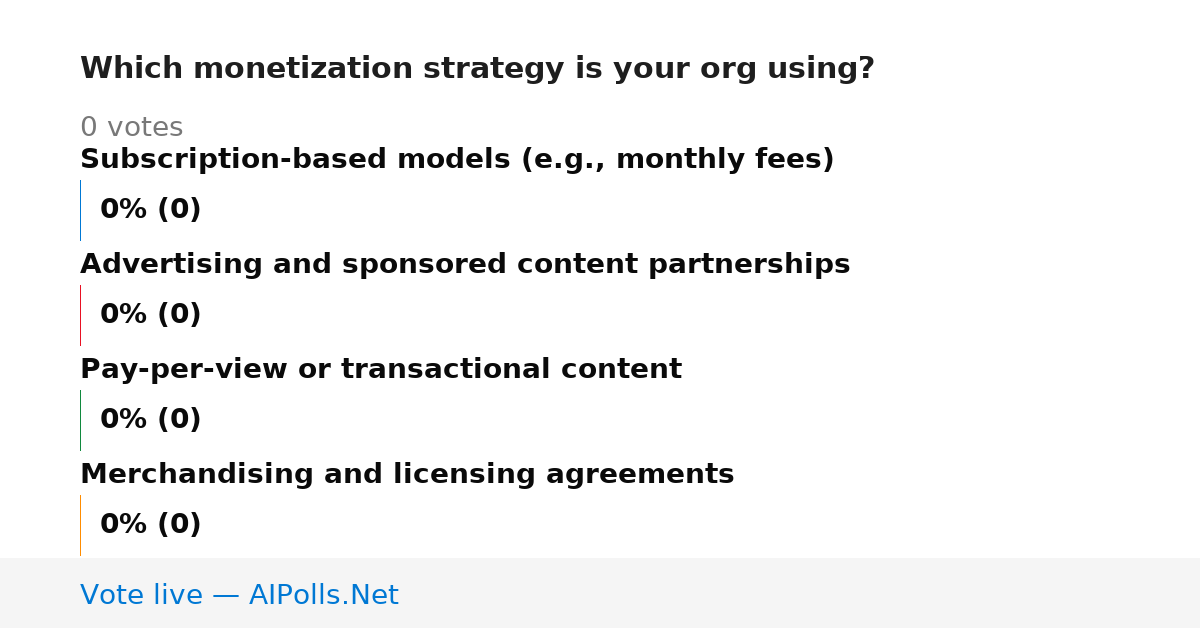 Which monetization strategy is your org using?

0 votes

Subscription-based models (e.g., monthly fees)

0% (0)

Advertising and sponsored content partnerships

0% (0)

Pay-per-view or transactional content

0% (0)

Merchandising and licensing agreements

0% (0)

Vote live — AIPolls.Net